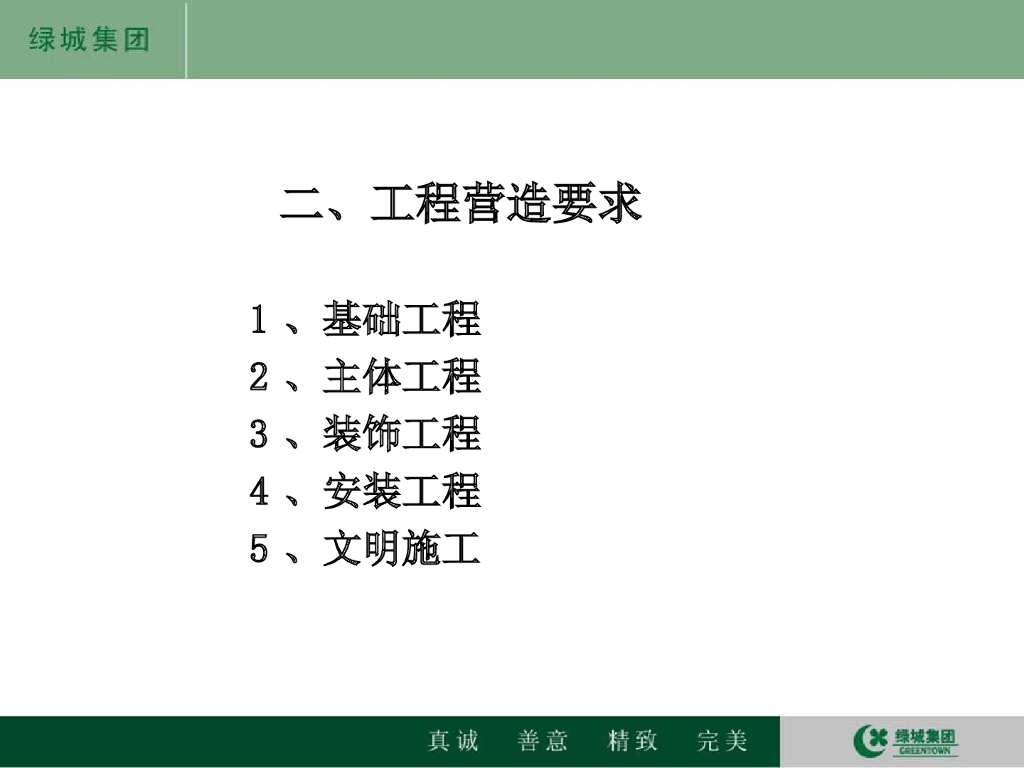 绿城集团

二、工程营造要求

1、基础工程
2、主体工程
3、装饰工程
4、安装工程
5、文明施工

真诚　善意　精致　完美

绿城集团
GREENTOWN